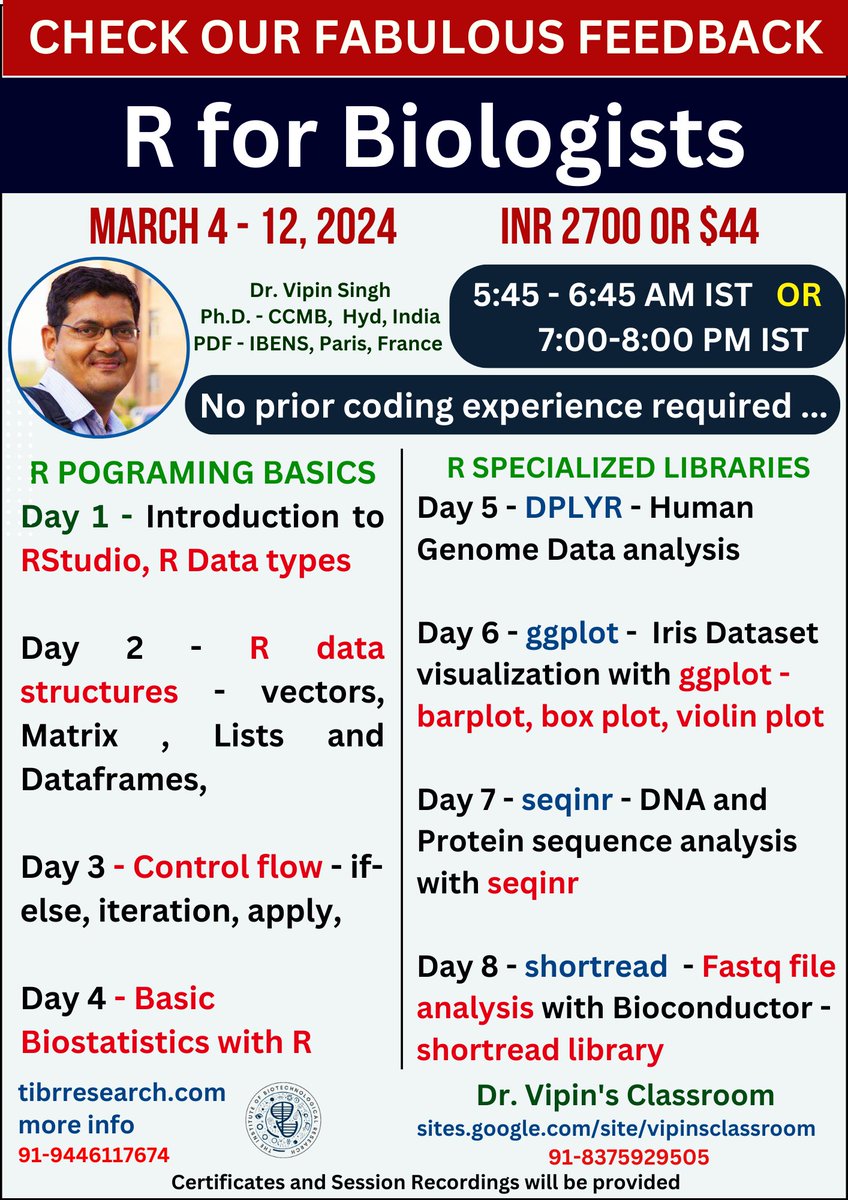 CHECK OUR FABULOUS FEEDBACK

R for Biologists

MARCH 4 - 12, 2024

INR 2700 OR $44

Dr. Vipin Singh
Ph.D. - CCMB, Hyd, India
PDF - IBENS, Paris, France

5:45 - 6:45 AM IST OR
7:00-8:00 PM IST

No prior coding experience required ...

R POGRAMING BASICS

Day 1 - Introduction to RStudio, R Data types

Day 2 - R data structures - vectors, Matrix , Lists and Dataframes,

Day 3 - Control flow - if-else, iteration, apply,

Day 4 - Basic Biostatistics with R

R SPECIALIZED LIBRARIES

Day 5 - DPLYR - Human Genome Data analysis

Day 6 - ggplot - Iris Dataset visualization with ggplot - barplot, box plot, violin plot

Day 7 - seqinr - DNA and Protein sequence analysis with seqinr

Day 8 - shortread - Fastq file analysis with Bioconductor - shortread library

tibrresearch.com
more info
91-9446117674

THE INSTITUTE OF BIOTECHNOLOGICAL RESEARCH

Dr. Vipin's Classroom
sites.google.com/site/vipinsclassroom
91-8375929505

Certificates and Session Recordings will be provided